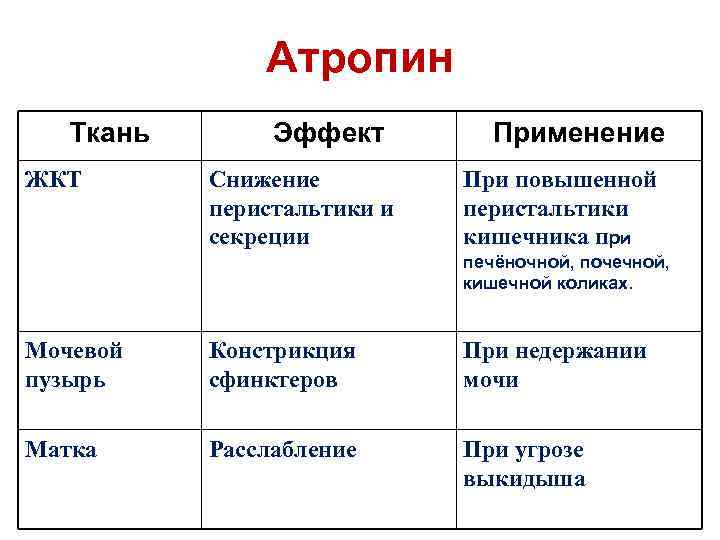 Атропин

| Ткань | Эффект | Применение |
|---|---|---|
| ЖКТ | Снижение перистальтики и секреции | При повышенной перистальтики кишечника при печёночной, почечной, кишечной коликах. |
| Мочевой пузырь | Констрикция сфинктеров | При недержании мочи |
| Матка | Расслабление | При угрозе выкидыша |